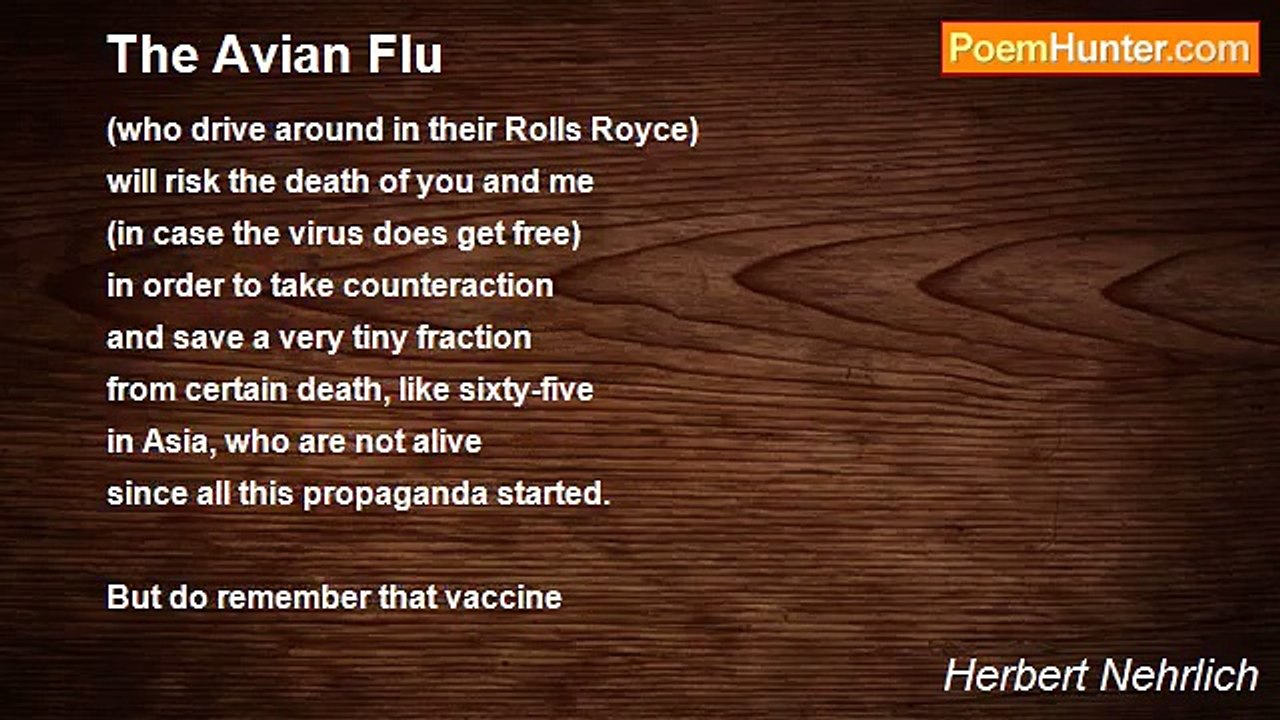 The Avian Flu

PoemHunter.com

(who drive around in their Rolls Royce)
will risk the death of you and me
(in case the virus does get free)
in order to take counteraction
and save a very tiny fraction
from certain death, like sixty-five
in Asia, who are not alive
since all this propaganda started.

But do remember that vaccine

Herbert Nehrlich